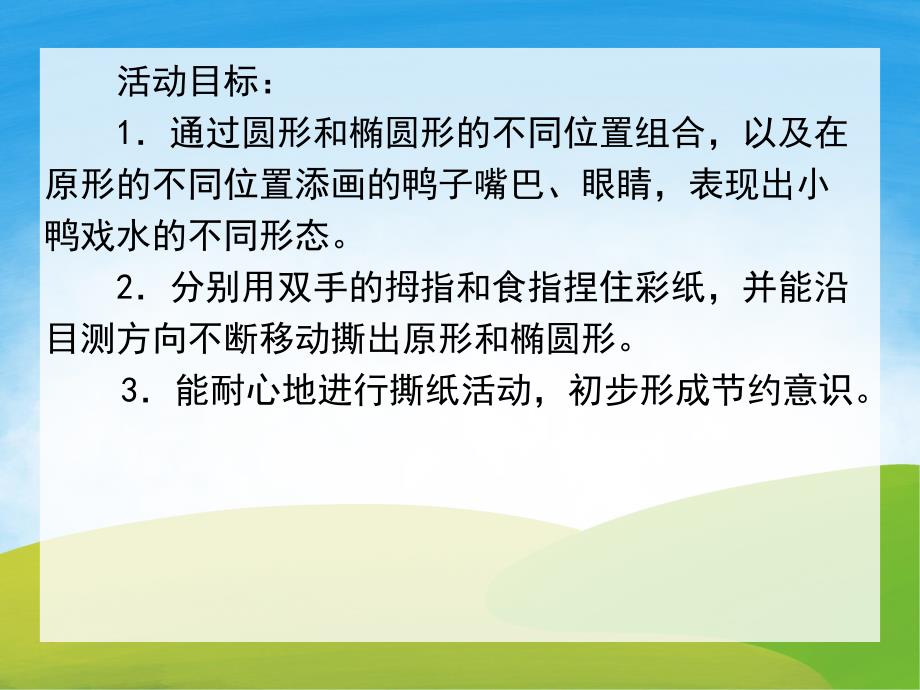 活动目标：

1．通过圆形和椭圆形的不同位置组合，以及在原形的不同位置添画的鸭子嘴巴、眼睛，表现出小鸭戏水的不同形态。

2．分别用双手的拇指和食指捏住彩纸，并能沿目测方向不断移动撕出原形和椭圆形。

3．能耐心地进行撕纸活动，初步形成节约意识。